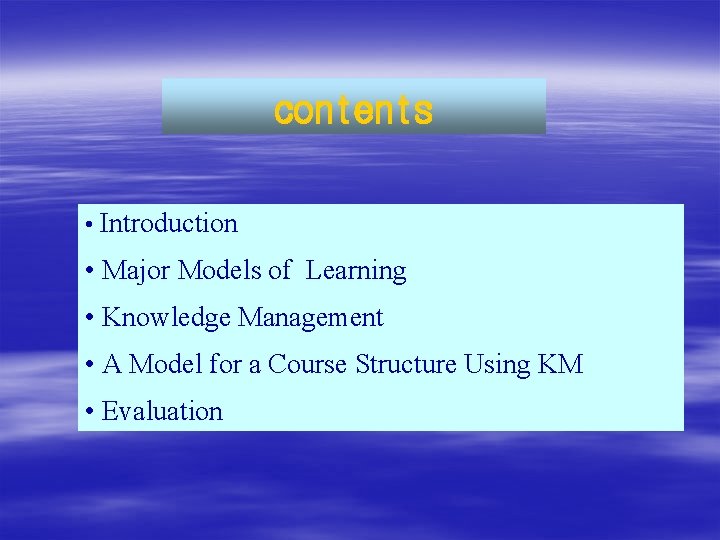 contents

• Introduction
• Major Models of  Learning
• Knowledge Management
• A Model for a Course Structure Using KM
• Evaluation